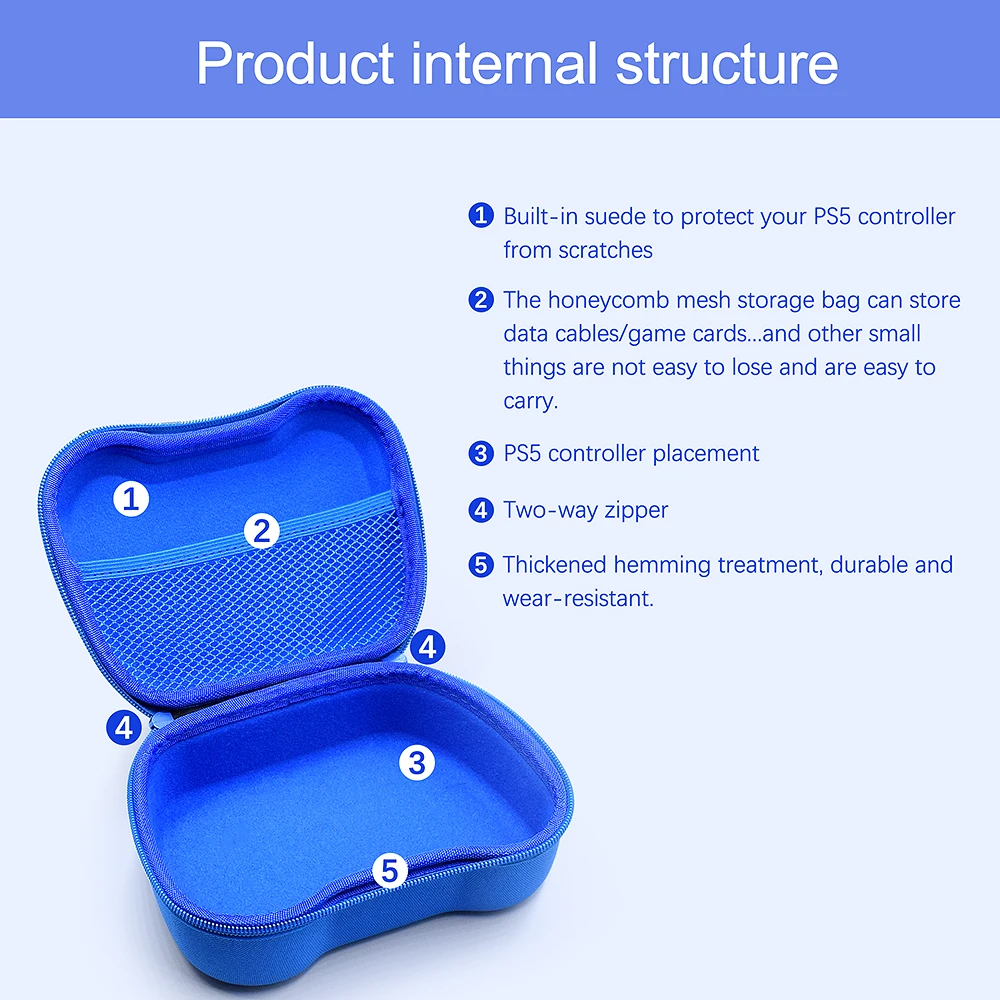 Product internal structure

1 Built-in suede to protect your PS5 controller from scratches

2 The honeycomb mesh storage bag can store data cables/game cards...and other small things are not easy to lose and are easy to carry.

3 PS5 controller placement

4 Two-way zipper

5 Thickened hemming treatment, durable and wear-resistant.

1

2

4

4

3

5